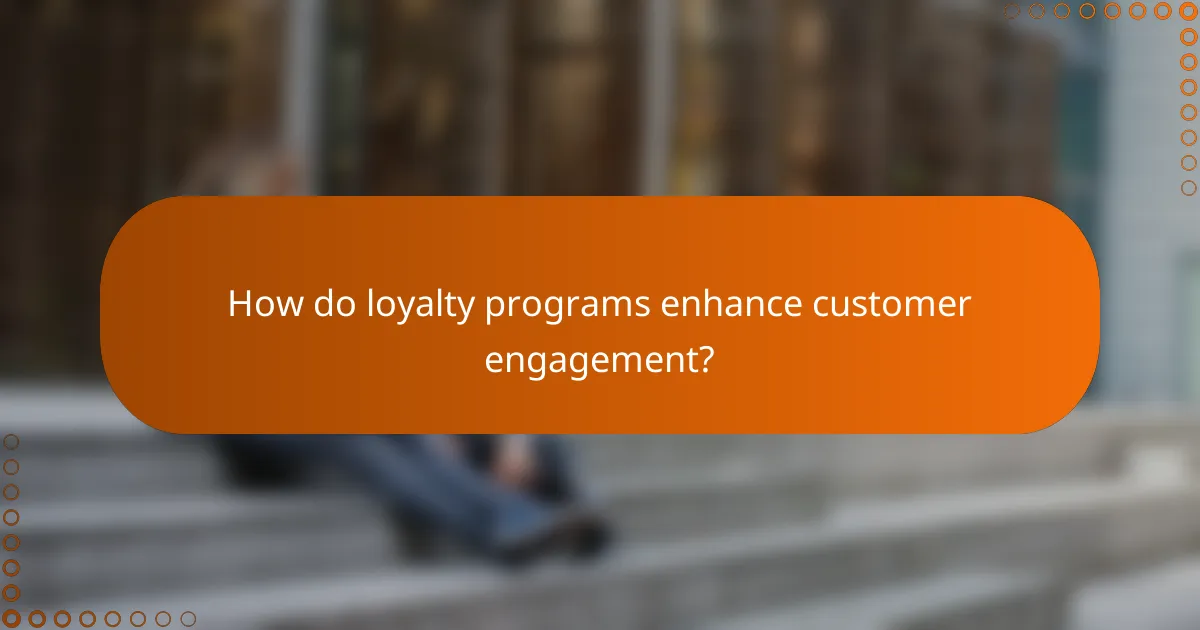 How do loyalty programs enhance customer engagement?